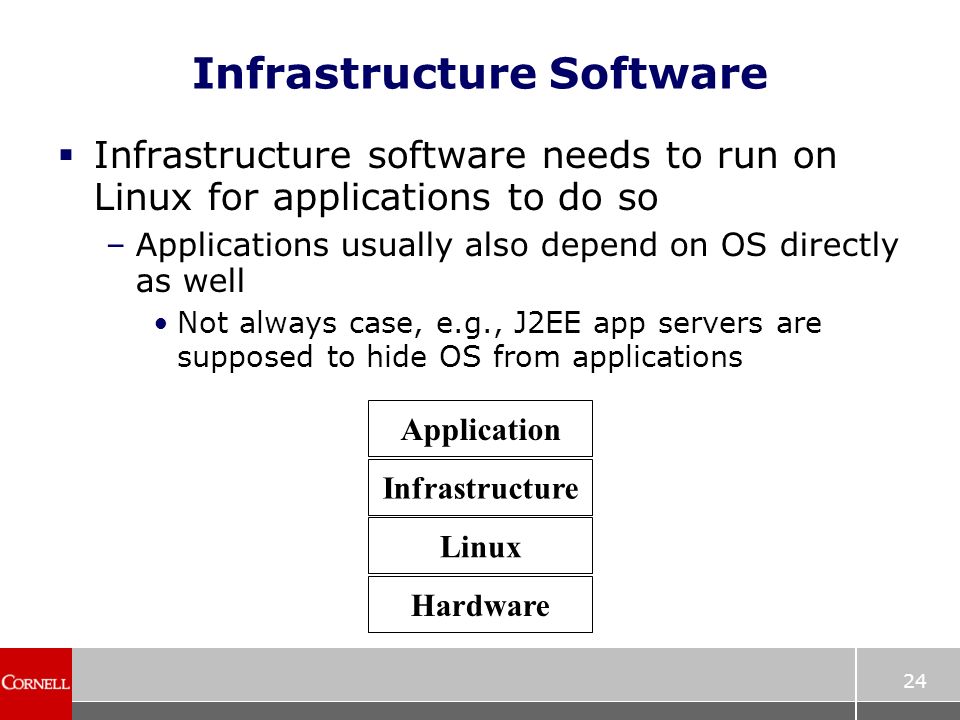 Infrastructure Software

▪ Infrastructure software needs to run on Linux for applications to do so

– Applications usually also depend on OS directly as well

• Not always case, e.g., J2EE app servers are supposed to hide OS from applications

Application

Infrastructure

Linux

Hardware

CORNELL

24